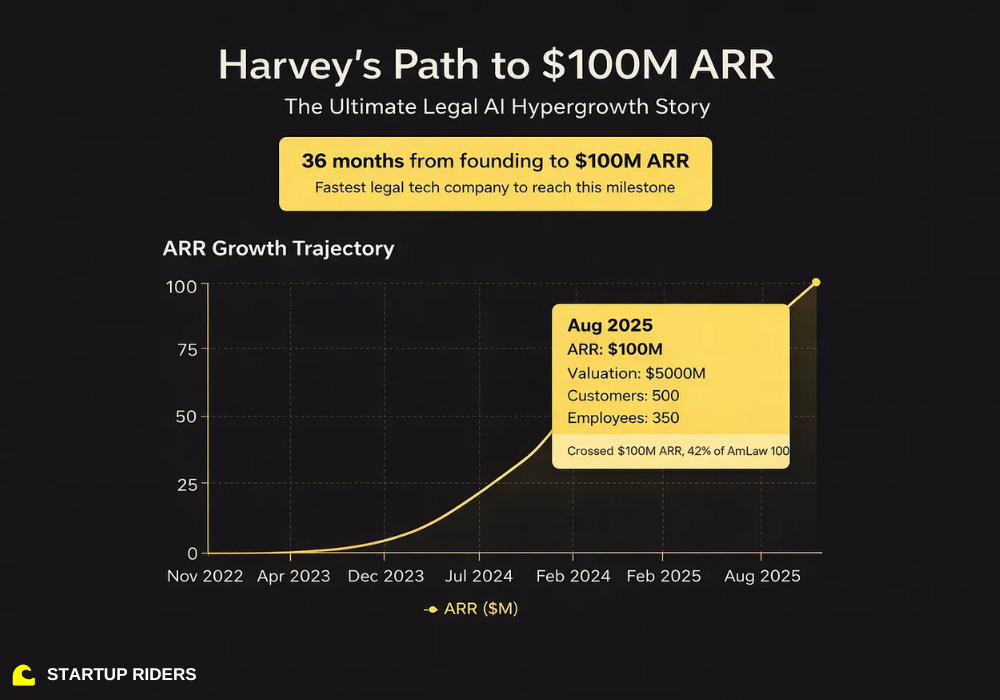 Harvey's Path to $100M ARR
The Ultimate Legal AI Hypergrowth Story

36 months from founding to $100M ARR
Fastest legal tech company to reach this milestone

ARR Growth Trajectory

100
75
50
25
0

Aug 2025
ARR: $100M
Valuation: $5000M
Customers: 500
Employees: 350
Crossed $100M ARR, 42% of AmLaw 100

Nov 2022 Apr 2023 Dec 2023 Jul 2024 Feb 2024 Feb 2025 Aug 2025

ARR ($M)

STARTUP RIDERS